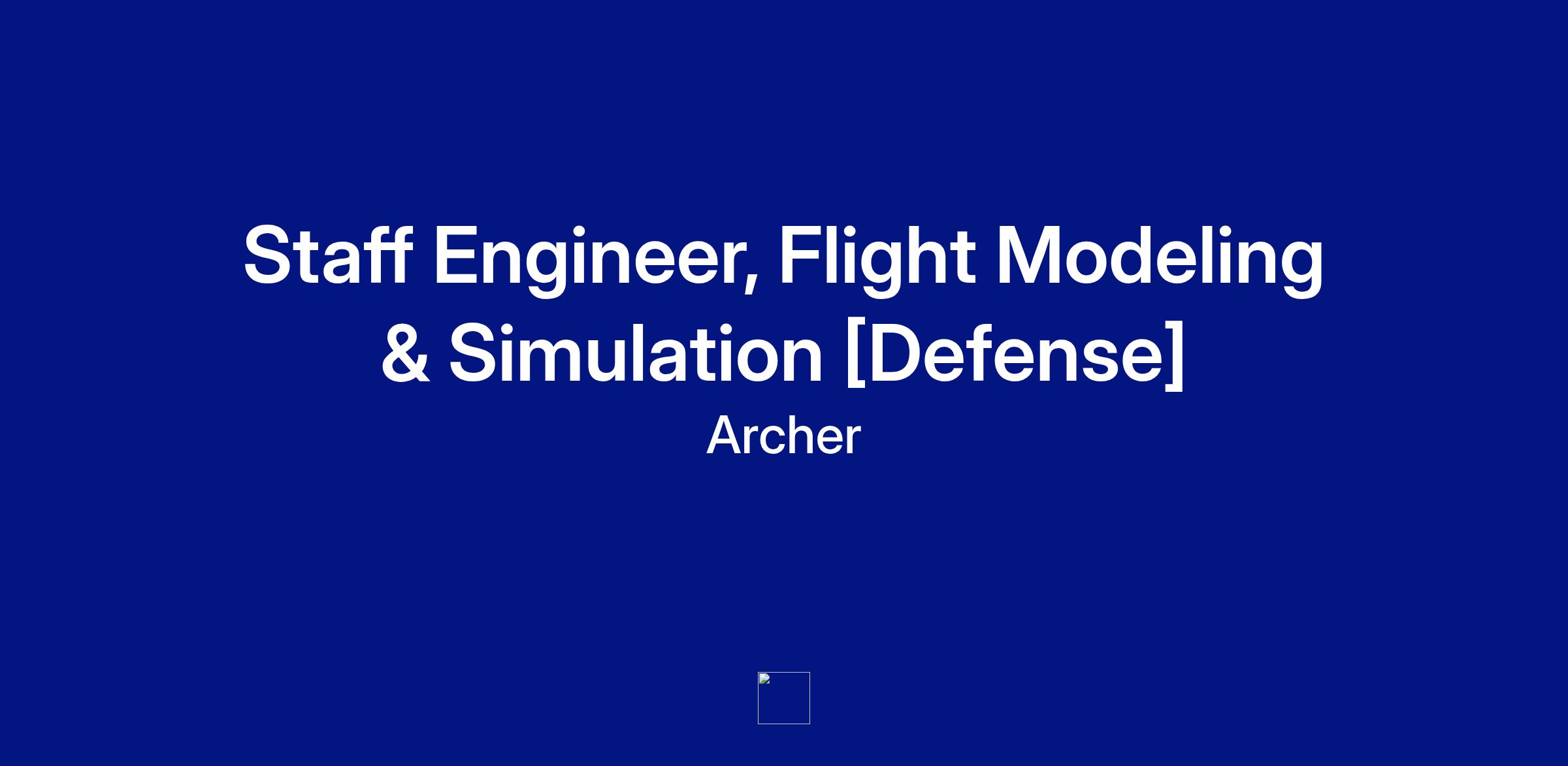 Staff Engineer, Flight Modeling & Simulation [Defense]

Archer